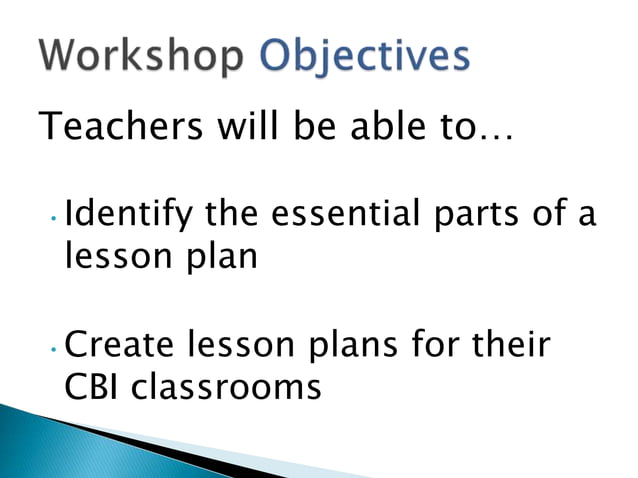 Workshop Objectives

Teachers will be able to…

• Identify the essential parts of a lesson plan

• Create lesson plans for their CBI classrooms